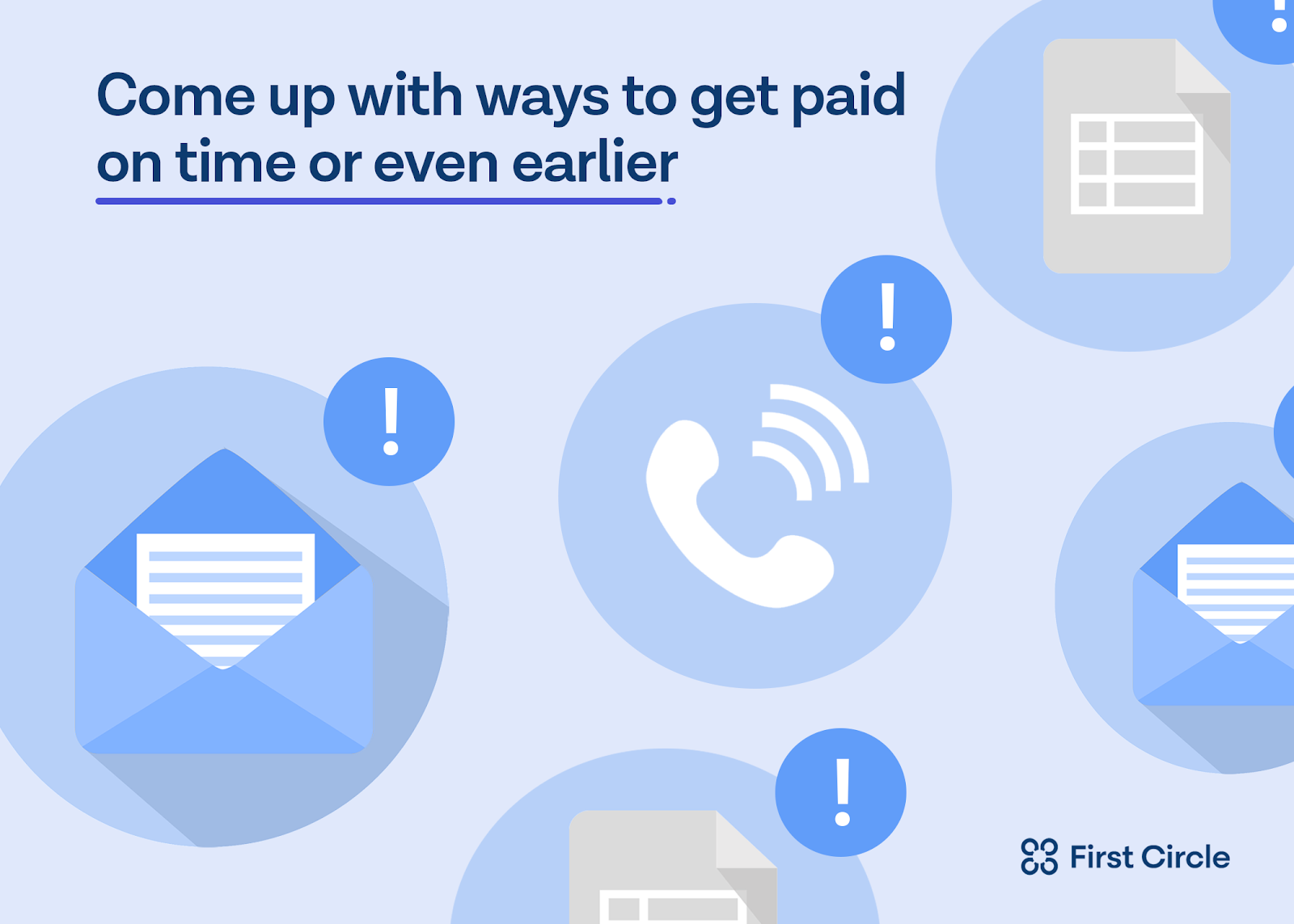 Come up with ways to get paid on time or even earlier

!

!

!

!

First Circle